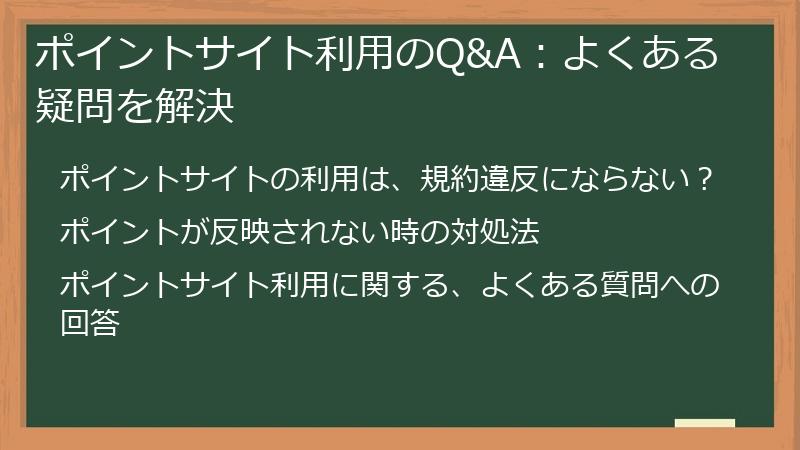 ポイントサイト利用のQ&A：よくある疑問を解決

ポイントサイトの利用は、規約違反にならない？

ポイントが反映されない時の対処法

ポイントサイト利用に関する、よくある質問への回答